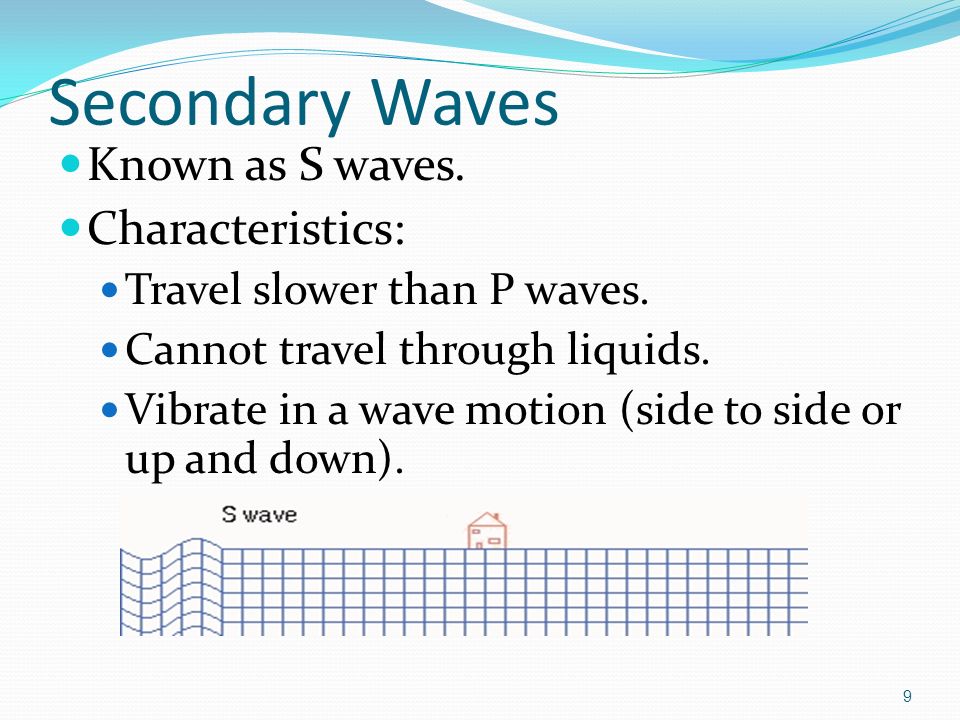 Secondary Waves

Known as S waves.

Characteristics:

Travel slower than P waves.

Cannot travel through liquids.

Vibrate in a wave motion (side to side or up and down).

S wave

9